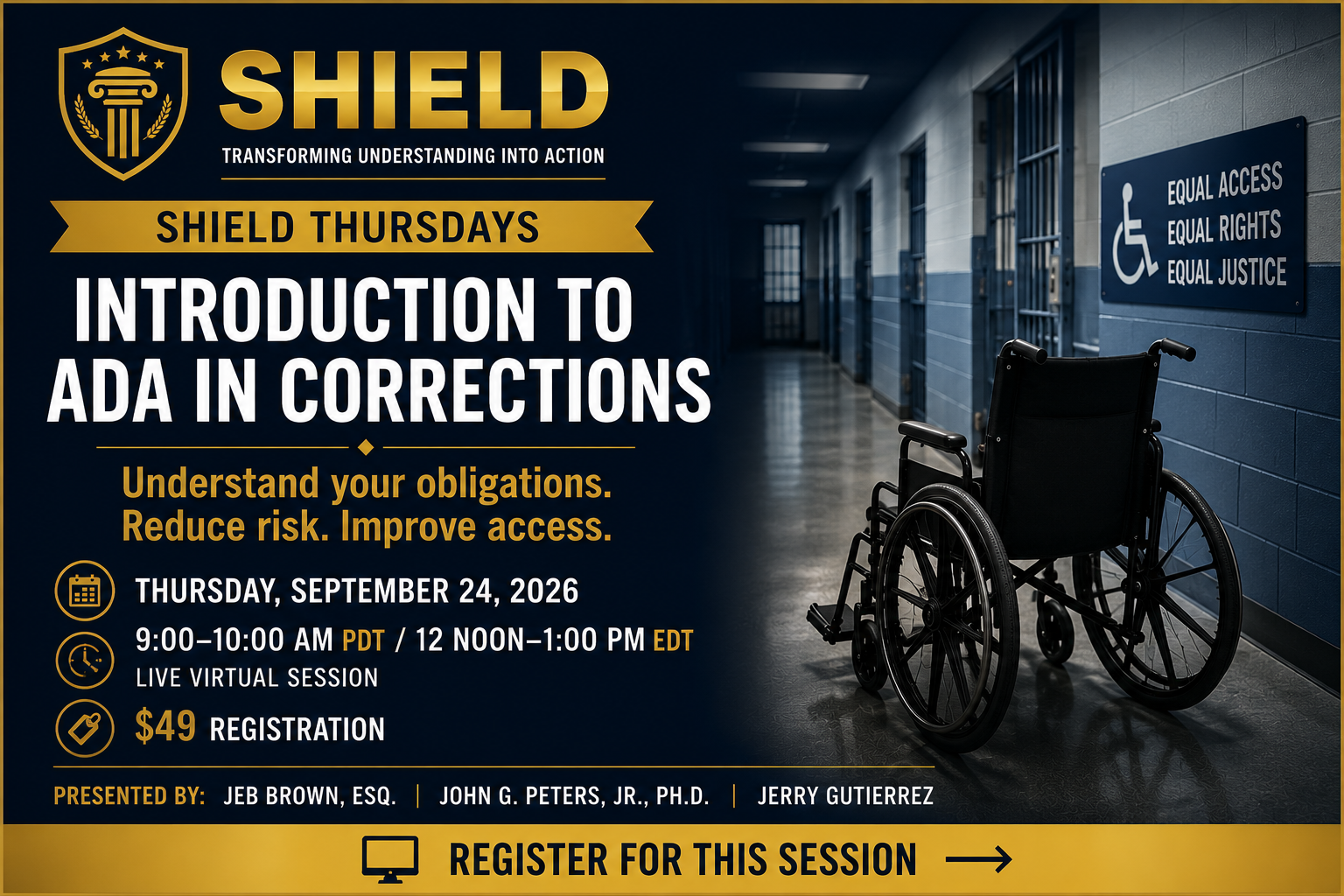 SHIELD
TRANSFORMING UNDERSTANDING INTO ACTION

SHIELD THURSDAYS

INTRODUCTION TO ADA IN CORRECTIONS

Understand your obligations. Reduce risk. Improve access.

THURSDAY, SEPTEMBER 24, 2026

9:00–10:00 AM PDT / 12 NOON–1:00 PM EDT
LIVE VIRTUAL SESSION

$49 REGISTRATION

PRESENTED BY: JEB BROWN, ESQ. | JOHN G. PETERS, JR., PH.D. | JERRY GUTIERREZ

REGISTER FOR THIS SESSION

EQUAL ACCESS
EQUAL RIGHTS
EQUAL JUSTICE